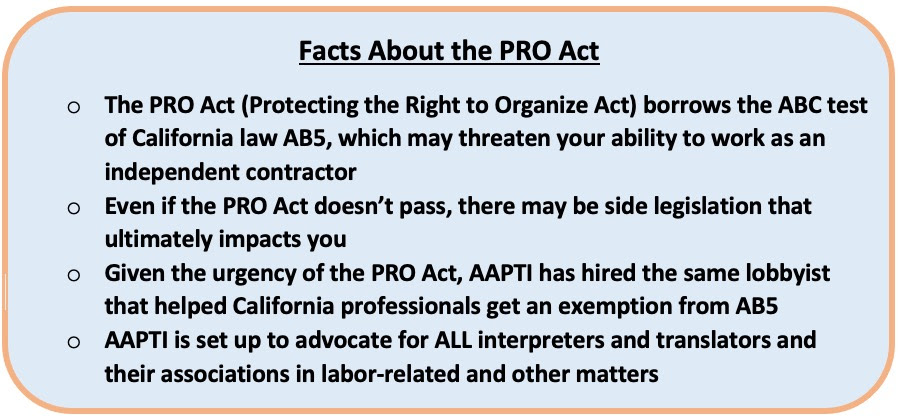 Facts About the PRO Act

o The PRO Act (Protecting the Right to Organize Act) borrows the ABC test of California law AB5, which may threaten your ability to work as an independent contractor
o Even if the PRO Act doesn't pass, there may be side legislation that ultimately impacts you
o Given the urgency of the PRO Act, AAPTI has hired the same lobbyist that helped California professionals get an exemption from AB5
o AAPTI is set up to advocate for ALL interpreters and translators and their associations in labor-related and other matters